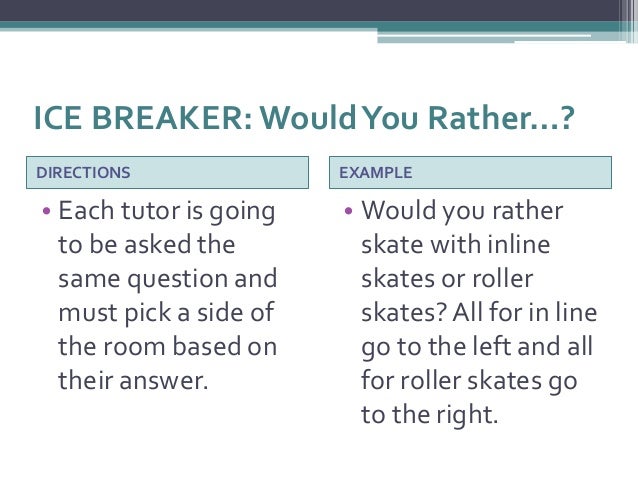 ICE BREAKER: Would You Rather…?

DIRECTIONS

• Each tutor is going to be asked the same question and must pick a side of the room based on their answer.

EXAMPLE

• Would you rather skate with inline skates or roller skates? All for in line go to the left and all for roller skates go to the right.